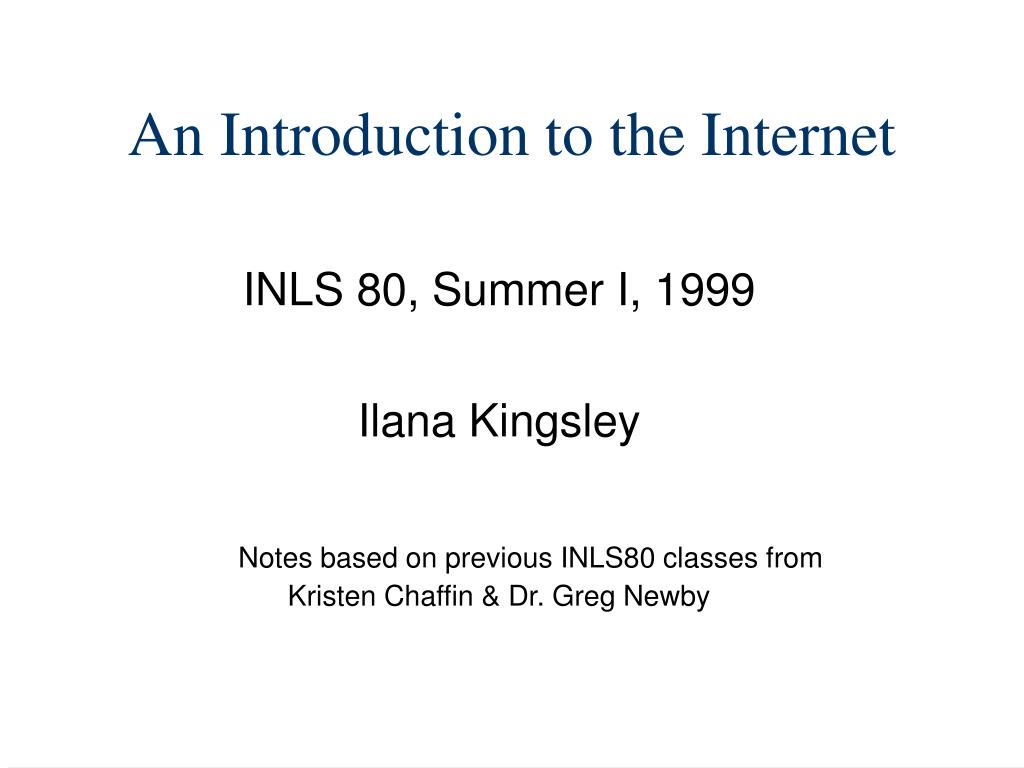 An Introduction to the Internet

INLS 80, Summer I, 1999

Ilana Kingsley

Notes based on previous INLS80 classes from Kristen Chaffin & Dr. Greg Newby